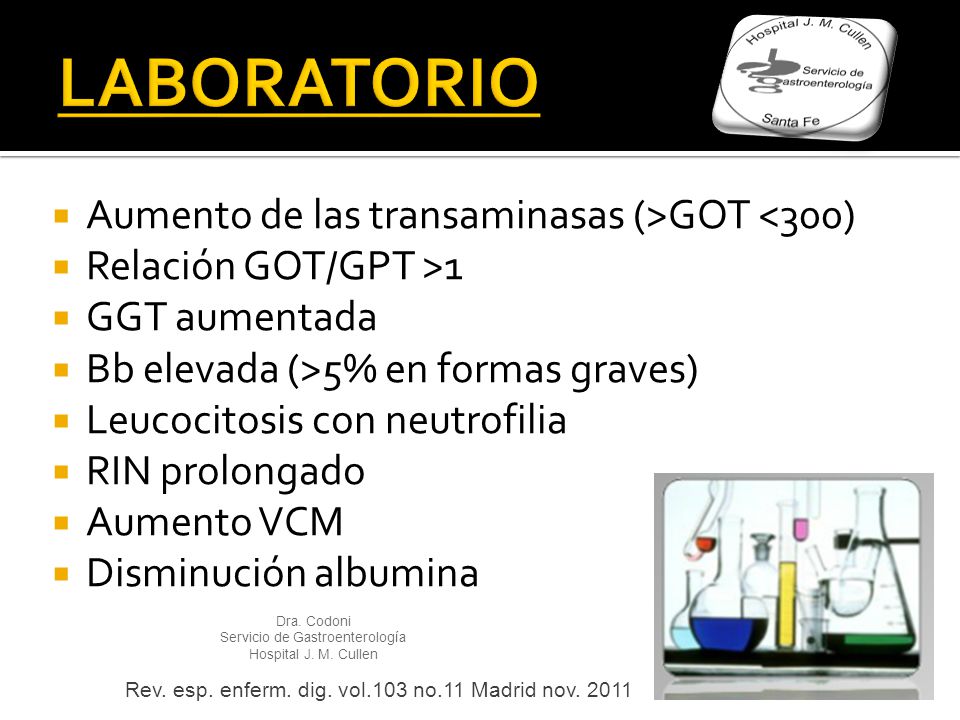 LABORATORIO

Hospital J. M. Cullen
Servicio de Gastroenterología
Santa Fe

- Aumento de las transaminasas (>GOT <300)
- Relación GOT/GPT >1
- GGT aumentada
- Bb elevada (>5% en formas graves)
- Leucocitosis con neutrofilia
- RIN prolongado
- Aumento VCM
- Disminución albumina

Dra. Codoni
Servicio de Gastroenterología
Hospital J. M. Cullen

Rev. esp. enferm. dig. vol.103 no.11 Madrid nov. 2011